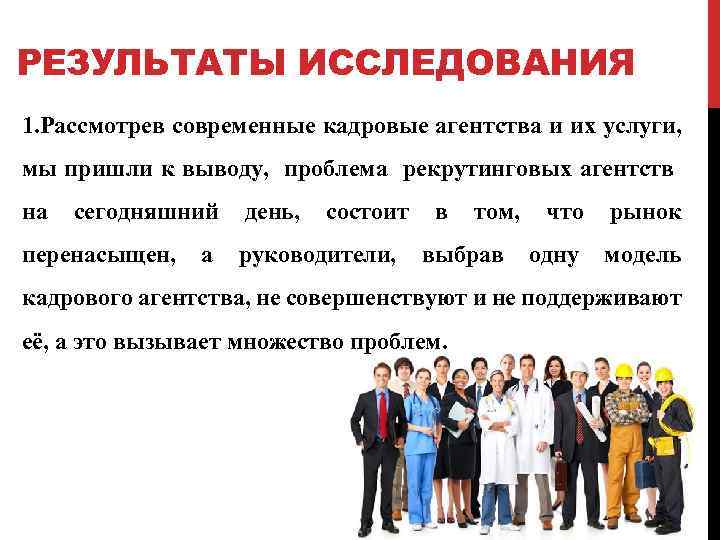 РЕЗУЛЬТАТЫ ИССЛЕДОВАНИЯ

1.Рассмотрев современные кадровые агентства и их услуги, мы пришли к выводу, проблема рекрутинговых агентств на сегодняшний день, состоит в том, что рынок перенасыщен, а руководители, выбрав одну модель кадрового агентства, не совершенствуют и не поддерживают её, а это вызывает множество проблем.